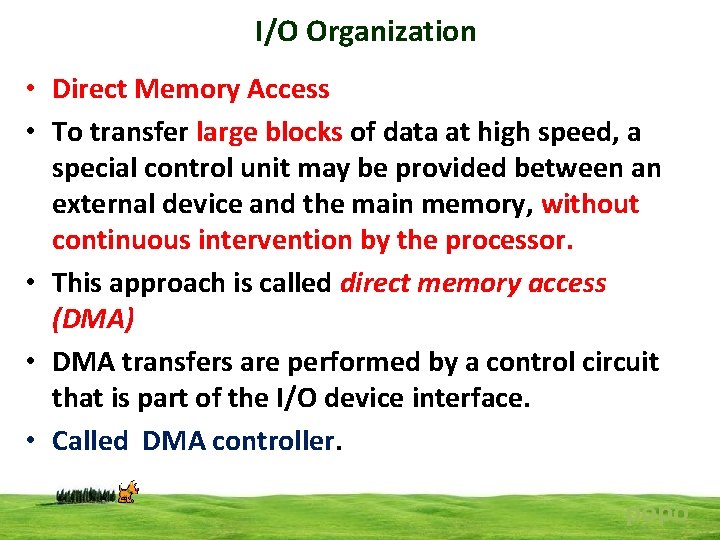 I/O Organization

• Direct Memory Access

• To transfer large blocks of data at high speed, a special control unit may be provided between an external device and the main memory, without continuous intervention by the processor.

• This approach is called direct memory access (DMA)

• DMA transfers are performed by a control circuit that is part of the I/O device interface.

• Called DMA controller.